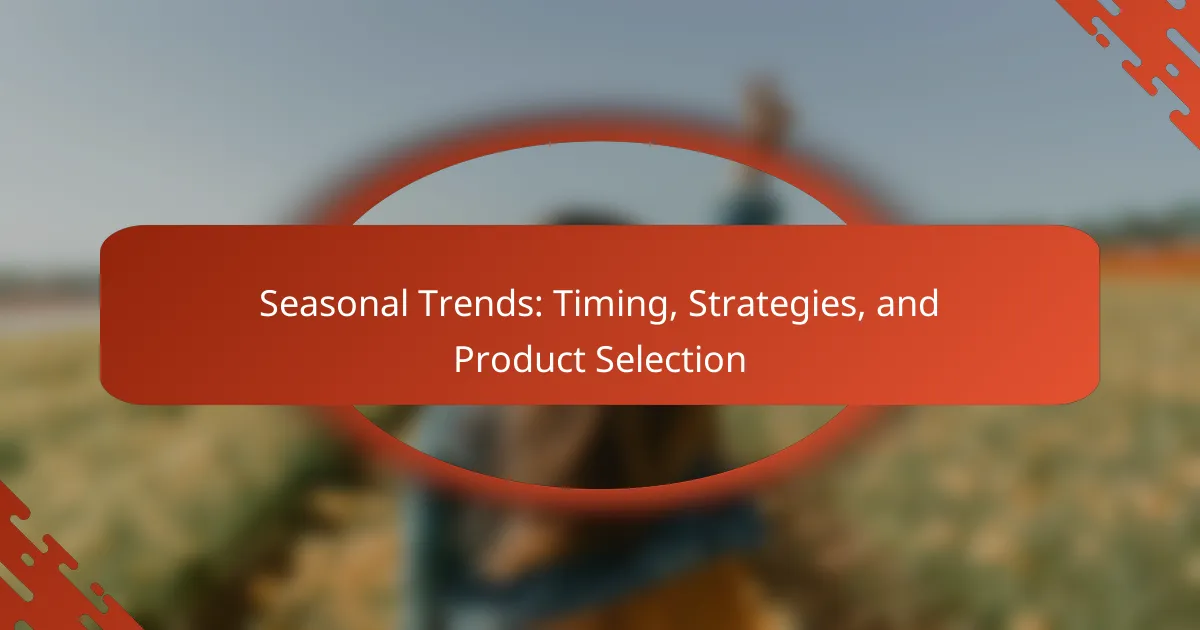 Seasonal Trends: Timing, Strategies, and Product Selection